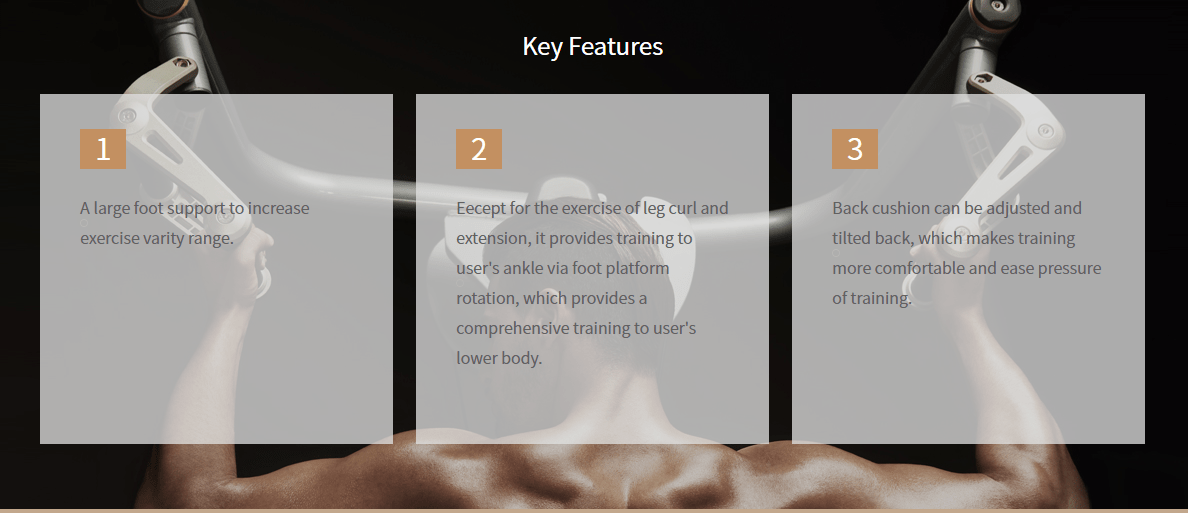 Key Features

1

A large foot support to increase exercise varity range.

2

Eecept for the exercise of leg curl and extension, it provides training to user's ankle via foot platform rotation, which provides a comprehensive training to user's lower body.

3

Back cushion can be adjusted and tilted back, which makes training more comfortable and ease pressure of training.